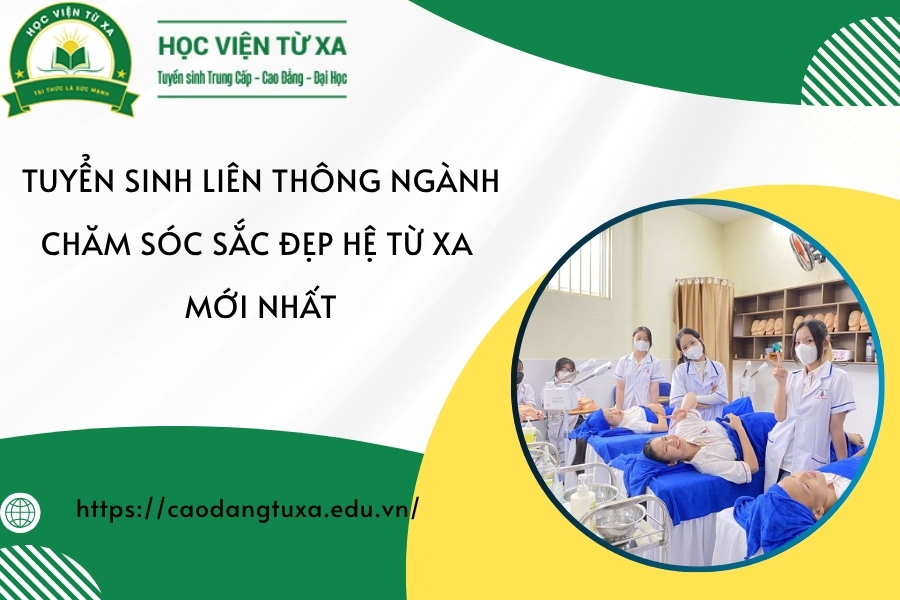 HỌC VIỆN TỪ XA
TRI THỨC LÀ SỨC MẠNH

HỌC VIỆN TỪ XA
Tuyển sinh Trung Cấp - Cao Đẳng - Đại Học

TUYỂN SINH LIÊN THÔNG NGÀNH CHĂM SÓC SẮC ĐẸP HỆ TỪ XA MỚI NHẤT

https://caodangtuxa.edu.vn/